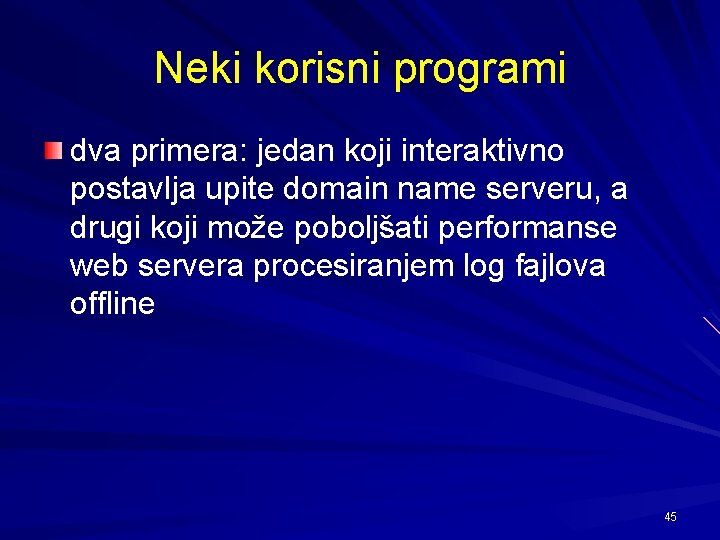 Neki korisni programi

dva primera: jedan koji interaktivno postavlja upite domain name serveru, a drugi koji može poboljšati performanse web servera procesiranjem log fajlova offline

45